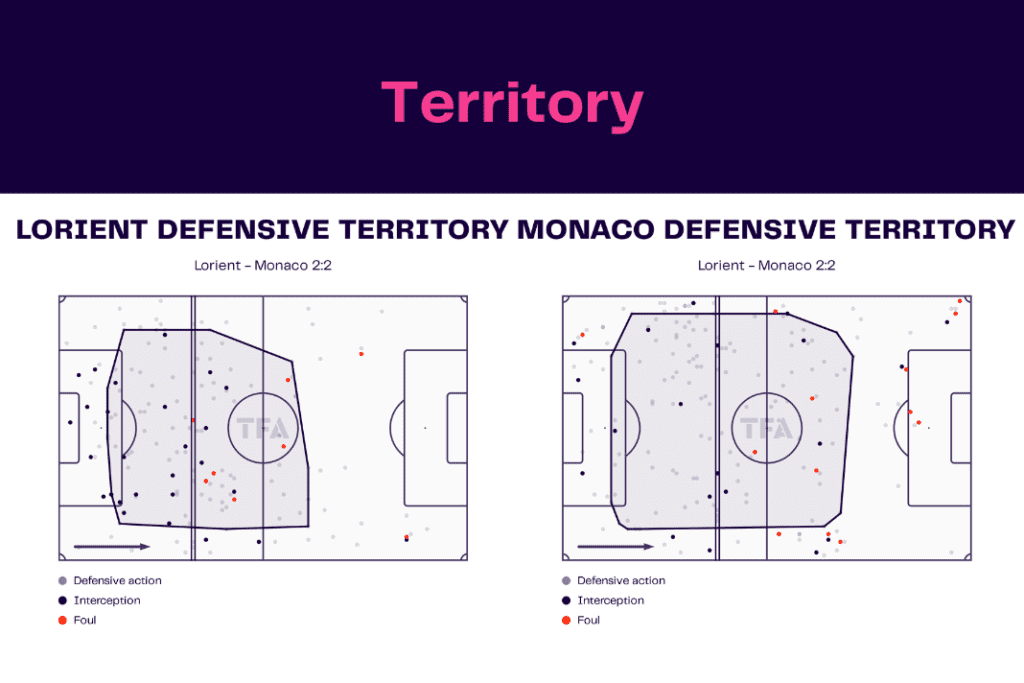 Territory

LORIENT DEFENSIVE TERRITORY

Lorient - Monaco 2:2

TFA

Defensive action
Interception
Foul

MONACO DEFENSIVE TERRITORY

Lorient - Monaco 2:2

TFA

Defensive action
Interception
Foul